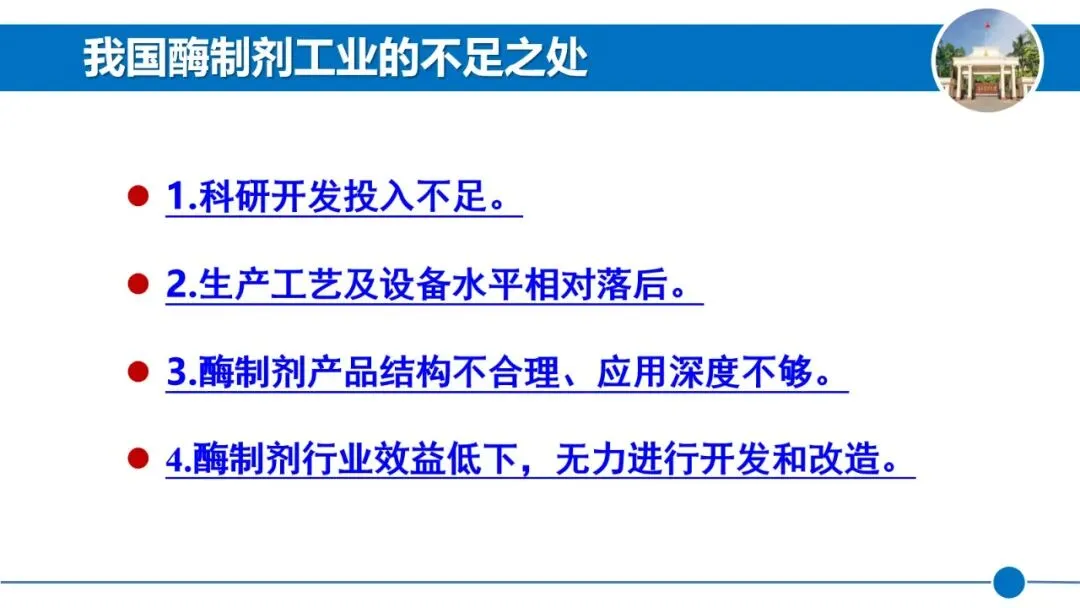 我国酶制剂工业的不足之处

1.科研开发投入不足。

2.生产工艺及设备水平相对落后。

3.酶制剂产品结构不合理、应用深度不够。

4.酶制剂行业效益低下，无力进行开发和改造。